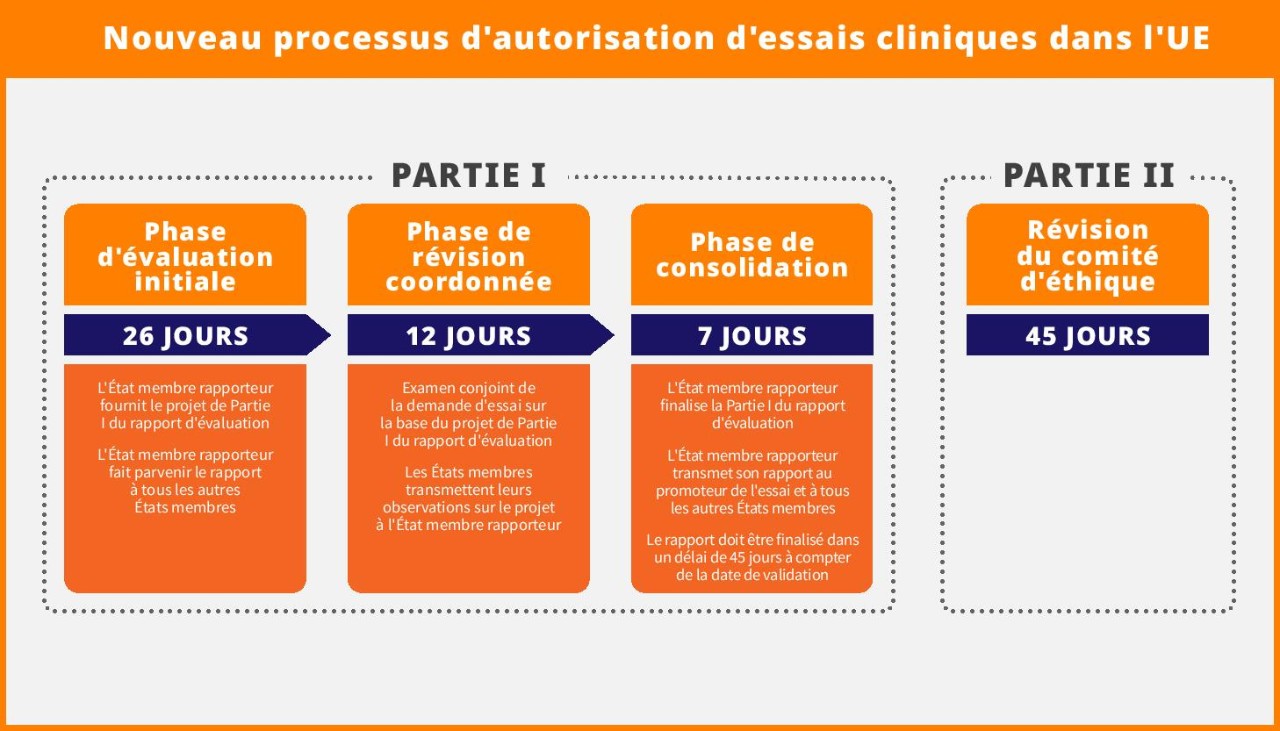 Nouveau processus d'autorisation d'essais cliniques dans l'UE

PARTIE I

Phase d'évaluation initiale

26 JOURS

L'État membre rapporteur fournit le projet de Partie I du rapport d'évaluation

L'État membre rapporteur fait parvenir le rapport à tous les autres États membres

Phase de révision coordonnée

12 JOURS

Examen conjoint de la demande d'essai sur la base du projet de Partie I du rapport d'évaluation

Les États membres transmettent leurs observations sur le projet à l'État membre rapporteur

Phase de consolidation

7 JOURS

L'État membre rapporteur finalise la Partie I du rapport d'évaluation

L'État membre rapporteur transmet son rapport au promoteur de l'essai et à tous les autres États membres

Le rapport doit être finalisé dans un délai de 45 jours à compter de la date de validation

PARTIE II

Révision du comité d'éthique

45 JOURS